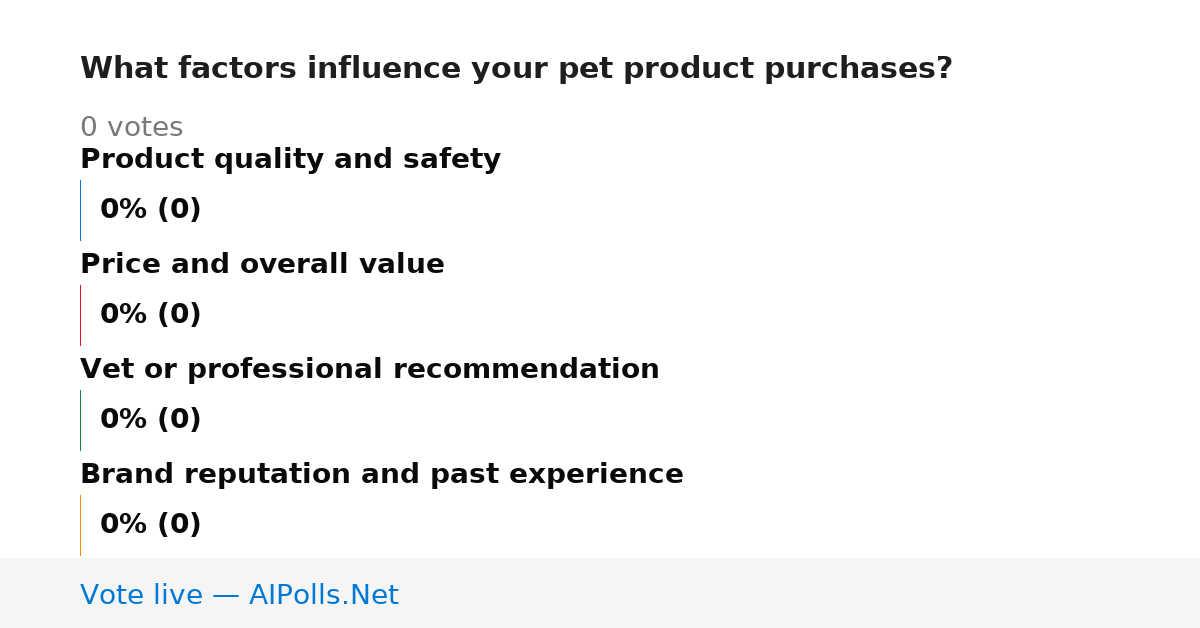 What factors influence your pet product purchases?

0 votes

Product quality and safety

0% (0)

Price and overall value

0% (0)

Vet or professional recommendation

0% (0)

Brand reputation and past experience

0% (0)

Vote live — AIPolls.Net